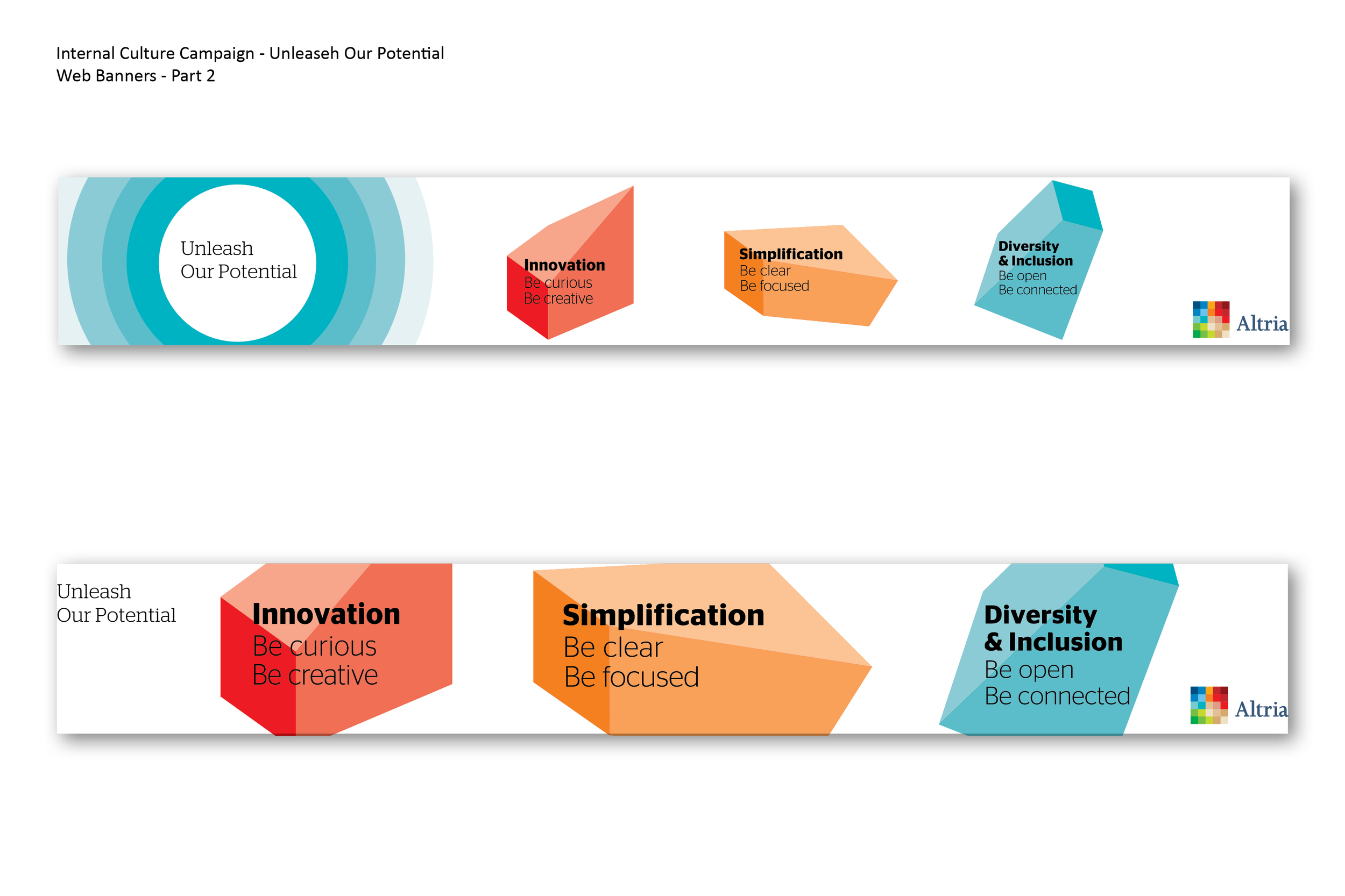 Internal Culture Campaign - Unleaseh Our Potential
Web Banners - Part 2

Unleash
Our Potential

Innovation
Be curious
Be creative

Simplification
Be clear
Be focused

Diversity
& Inclusion
Be open
Be connected

Altria

Unleash
Our Potential

Innovation
Be curious
Be creative

Simplification
Be clear
Be focused

Diversity
& Inclusion
Be open
Be connected

Altria